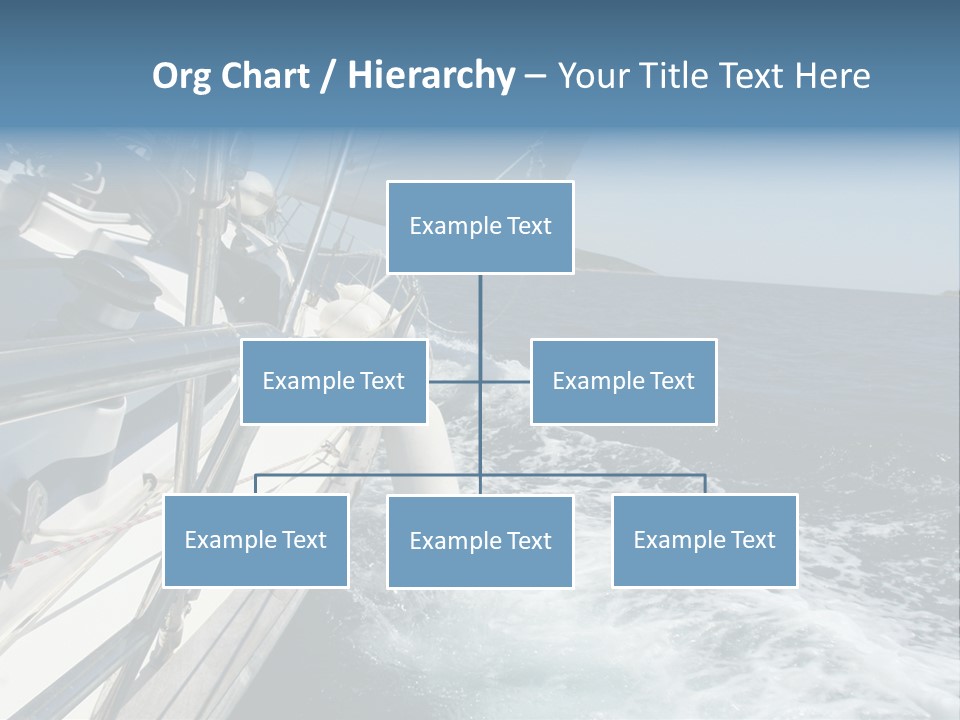 Org Chart / Hierarchy – Your Title Text Here

Example Text

Example Text

Example Text

Example Text

Example Text

Example Text